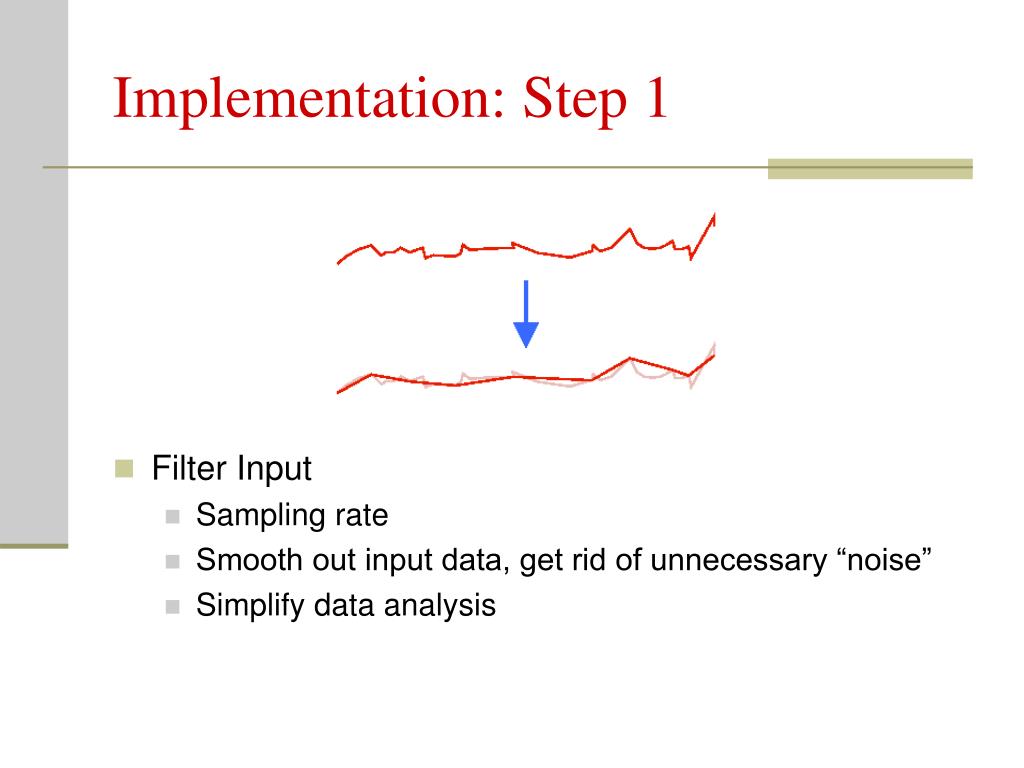 Implementation: Step 1

Filter Input
Sampling rate
Smooth out input data, get rid of unnecessary “noise”
Simplify data analysis